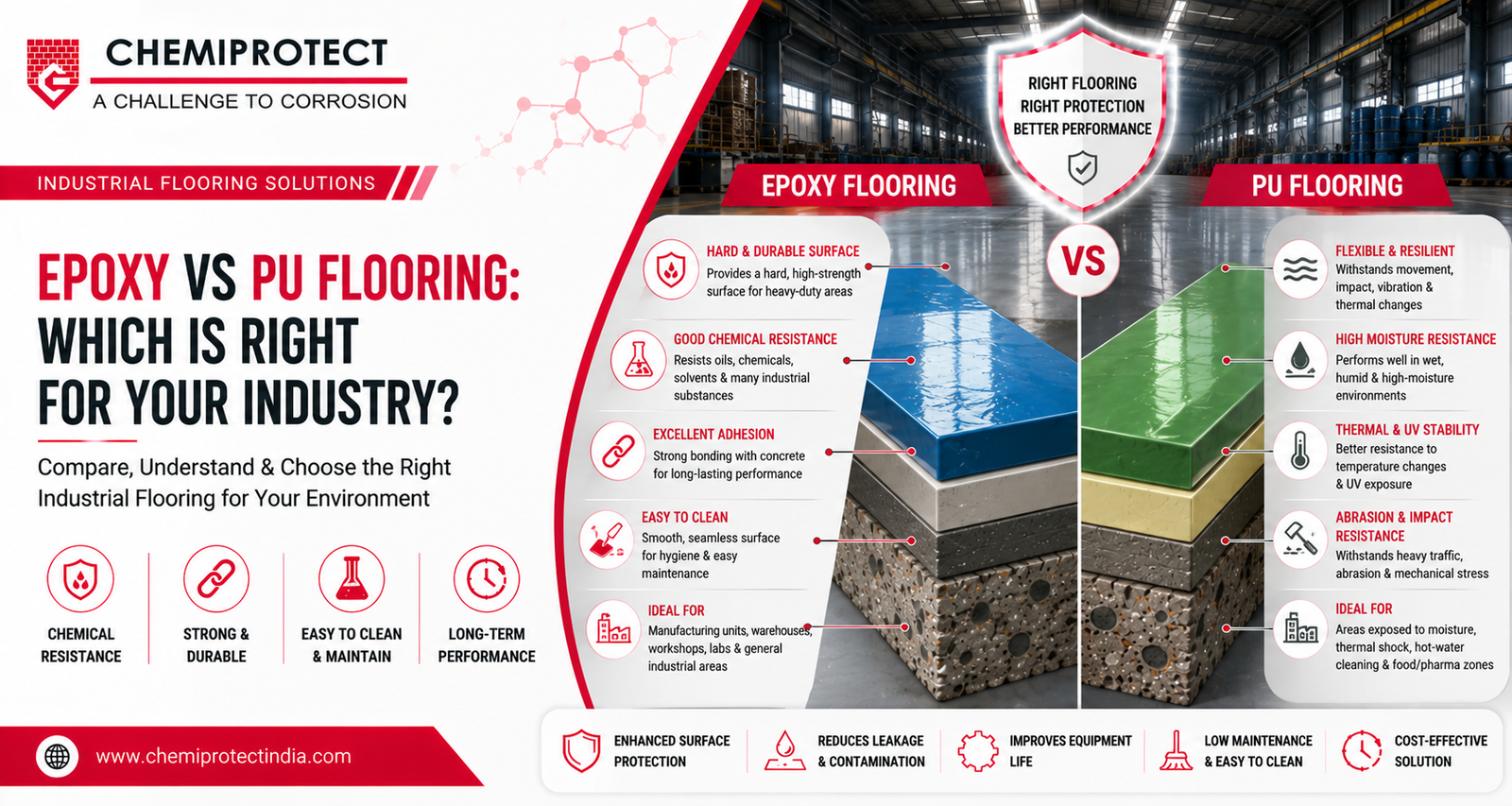 CHEMIPROTECT
A CHALLENGE TO CORROSION

INDUSTRIAL FLOORING SOLUTIONS

EPOXY VS PU FLOORING: WHICH IS RIGHT FOR YOUR INDUSTRY?

Compare, Understand & Choose the Right Industrial Flooring for Your Environment

CHEMICAL RESISTANCE

STRONG & DURABLE

EASY TO CLEAN & MAINTAIN

LONG-TERM PERFORMANCE

www.chemiprotectindia.com

RIGHT FLOORING
RIGHT PROTECTION
BETTER PERFORMANCE

EPOXY FLOORING

VS

PU FLOORING

HARD & DURABLE SURFACE
Provides a hard, high-strength surface for heavy-duty areas

GOOD CHEMICAL RESISTANCE
Resists oils, chemicals, solvents & many industrial substances

EXCELLENT ADHESION
Strong bonding with concrete for long-lasting performance

EASY TO CLEAN
Smooth, seamless surface for hygiene & easy maintenance

IDEAL FOR
Manufacturing units, warehouses, workshops, labs & general industrial areas

FLEXIBLE & RESILIENT
Withstands movement, impact, vibration & thermal changes

HIGH MOISTURE RESISTANCE
Performs well in wet, humid & high-moisture environments

THERMAL & UV STABILITY
Better resistance to temperature changes & UV exposure

ABRASION & IMPACT RESISTANCE
Withstands heavy traffic, abrasion & mechanical stress

IDEAL FOR
Areas exposed to moisture, thermal shock, hot-water cleaning & food/pharma zones

ENHANCED SURFACE PROTECTION

REDUCES LEAKAGE & CONTAMINATION

IMPROVES EQUIPMENT LIFE

LOW MAINTENANCE & EASY TO CLEAN

COST-EFFECTIVE SOLUTION